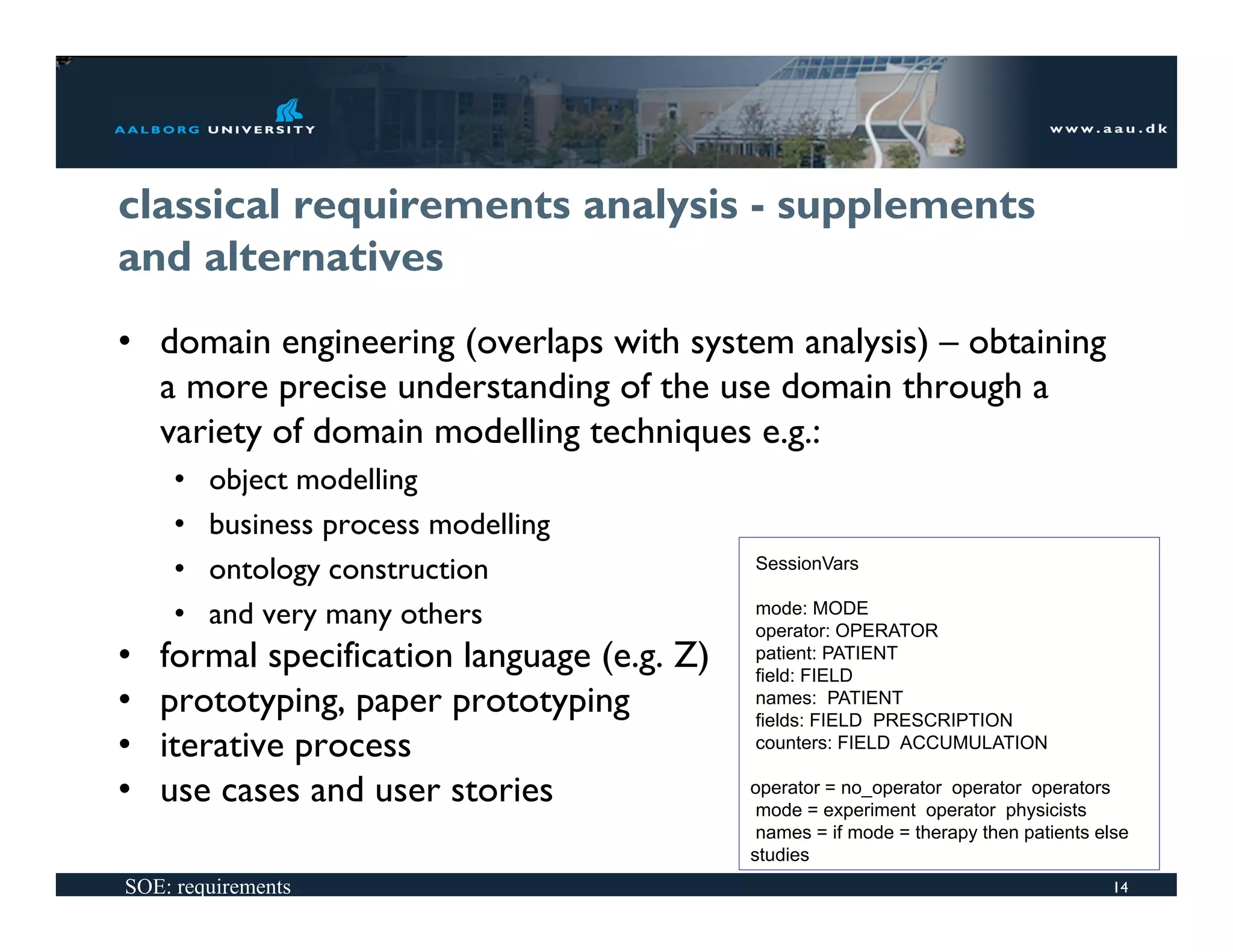 AALBORG UNIVERSITY

www.aau.dk

classical requirements analysis - supplements and alternatives

• domain engineering (overlaps with system analysis) – obtaining a more precise understanding of the use domain through a variety of domain modelling techniques e.g.:
  • object modelling
  • business process modelling
  • ontology construction
  • and very many others
• formal specification language (e.g. Z)
• prototyping, paper prototyping
• iterative process
• use cases and user stories

SessionVars

mode: MODE
operator: OPERATOR
patient: PATIENT
field: FIELD
names: PATIENT
fields: FIELD PRESCRIPTION
counters: FIELD ACCUMULATION

operator = no_operator operator operators
mode = experiment operator physicists
names = if mode = therapy then patients else studies

SOE: requirements

14